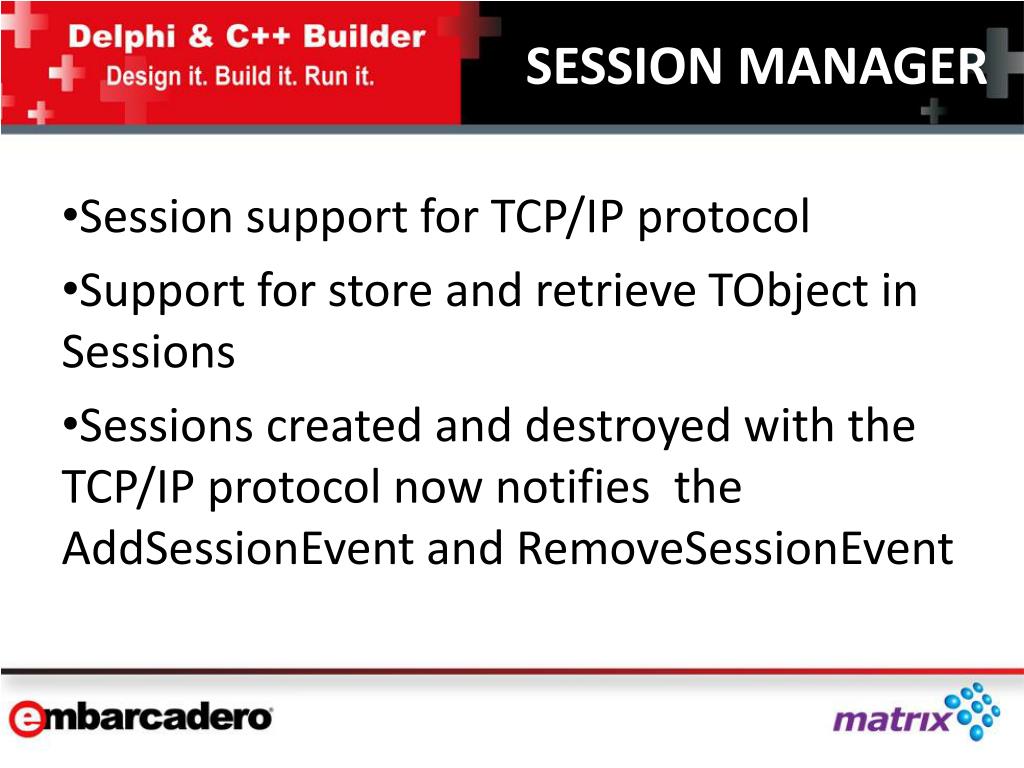 Delphi & C++ Builder
Design it. Build it. Run it.

SESSION MANAGER

•Session support for TCP/IP protocol

•Support for store and retrieve TObject in Sessions

•Sessions created and destroyed with the TCP/IP protocol now notifies the AddSessionEvent and RemoveSessionEvent

embarcadero

matrix